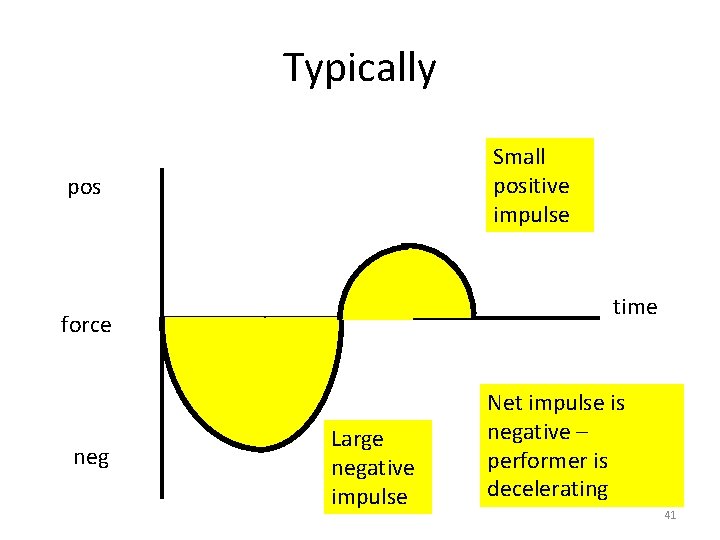 Typically

pos

force

neg

Small positive impulse

time

Large negative impulse

Net impulse is negative – performer is decelerating

41